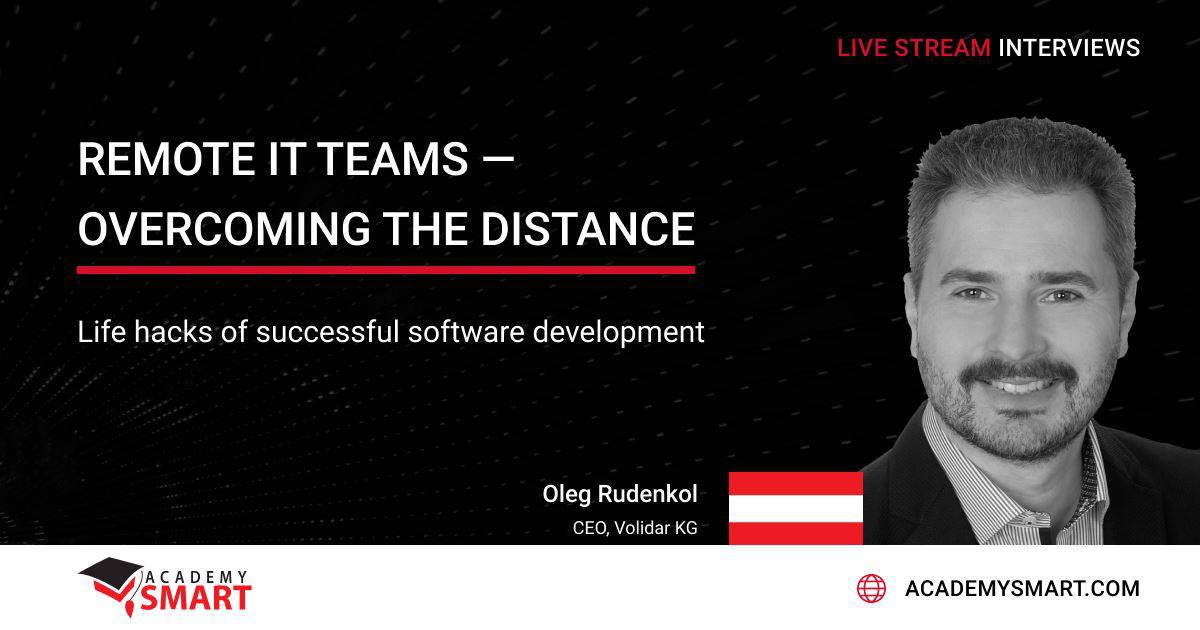 LIVE STREAM INTERVIEWS

REMOTE IT TEAMS — OVERCOMING THE DISTANCE

Life hacks of successful software development

Oleg Rudenkol

CEO, Volidar KG

ACADEMY SMART

ACADEMYSMART.COM